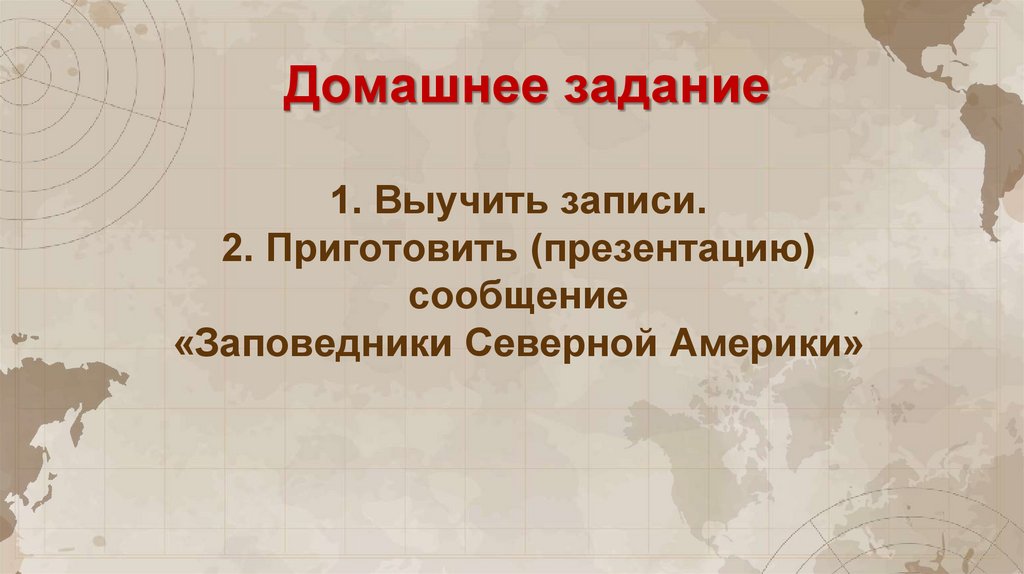 Домашнее задание

1. Выучить записи.
2. Приготовить (презентацию) сообщение «Заповедники Северной Америки»